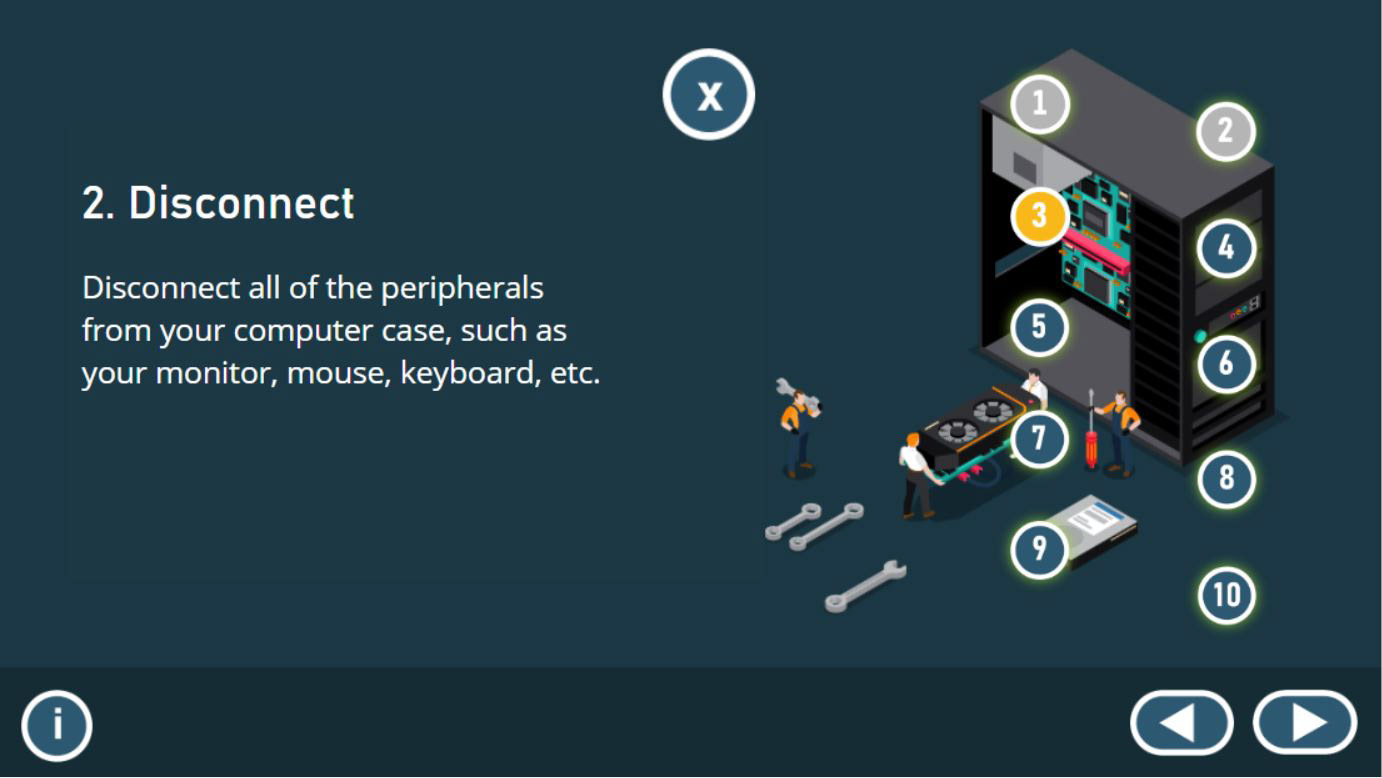 x

2. Disconnect

Disconnect all of the peripherals from your computer case, such as your monitor, mouse, keyboard, etc.

1
2
3
4
5
6
7
8
9
10

i